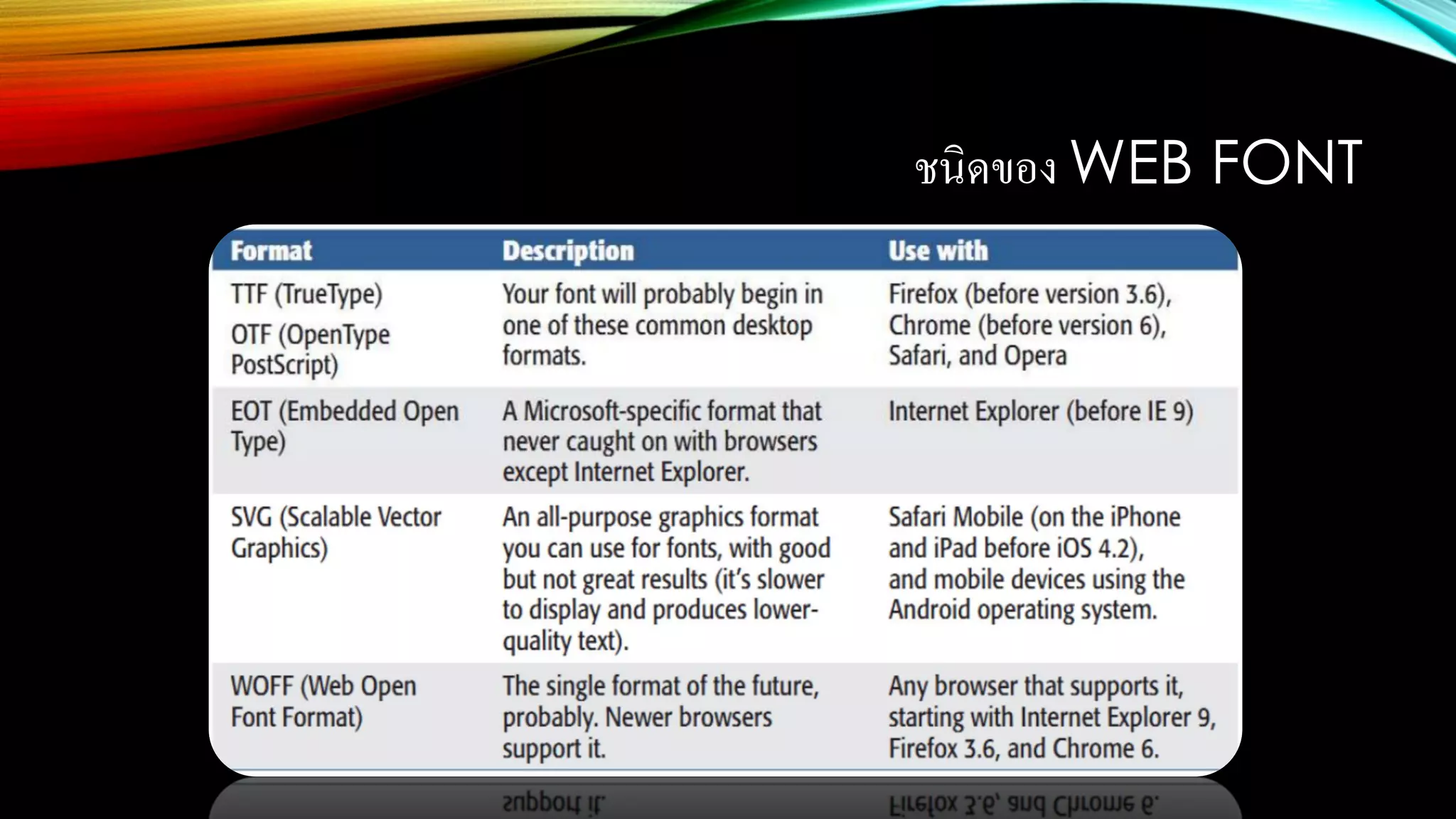 ชนิดของ WEB FONT

| Format | Description | Use with |
|---|---|---|
| TTF (TrueType) OTF (OpenType PostScript) | Your font will probably begin in one of these common desktop formats. | Firefox (before version 3.6), Chrome (before version 6), Safari, and Opera |
| EOT (Embedded Open Type) | A Microsoft-specific format that never caught on with browsers except Internet Explorer. | Internet Explorer (before IE 9) |
| SVG (Scalable Vector Graphics) | An all-purpose graphics format you can use for fonts, with good but not great results (it's slower to display and produces lower-quality text). | Safari Mobile (on the iPhone and iPad before iOS 4.2), and mobile devices using the Android operating system. |
| WOFF (Web Open Font Format) | The single format of the future, probably. Newer browsers support it. | Any browser that supports it, starting with Internet Explorer 9, Firefox 3.6, and Chrome 6. |